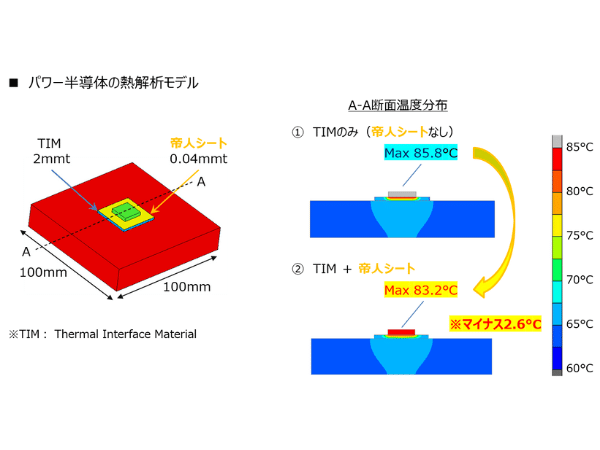 ■ パワー半導体の熱解析モデル

TIM
2mmt

帝人シート
0.04mmt

A

A

100mm

100mm

※TIM： Thermal Interface Material

A-A断面温度分布

① TIMのみ（帝人シートなし）

Max 85.8°C

② TIM ＋ 帝人シート

Max 83.2°C

※マイナス2.6°C

85°C
80°C
75°C
70°C
65°C
60°C